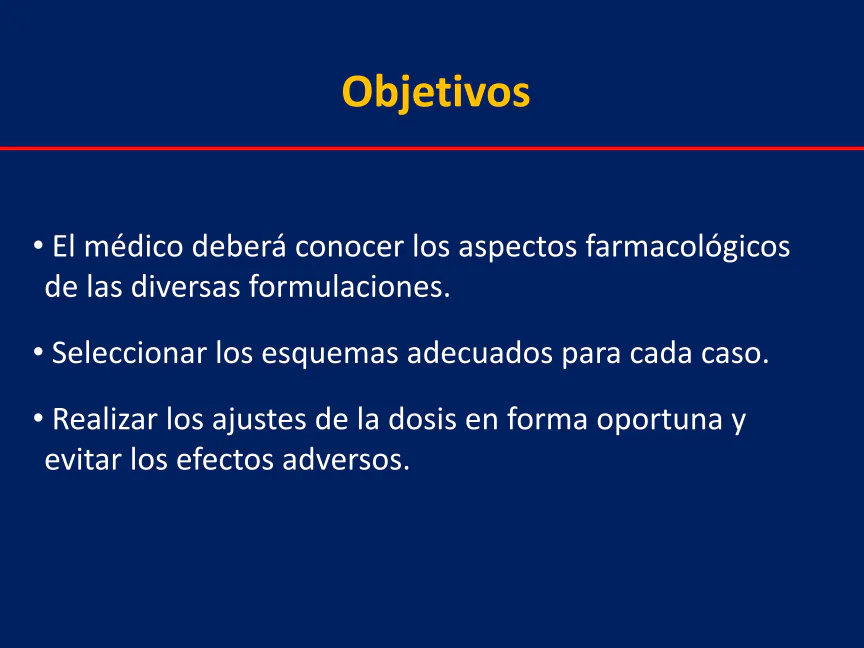 Objetivos

• El médico deberá conocer los aspectos farmacológicos de las diversas formulaciones.

• Seleccionar los esquemas adecuados para cada caso.

• Realizar los ajustes de la dosis en forma oportuna y evitar los efectos adversos.